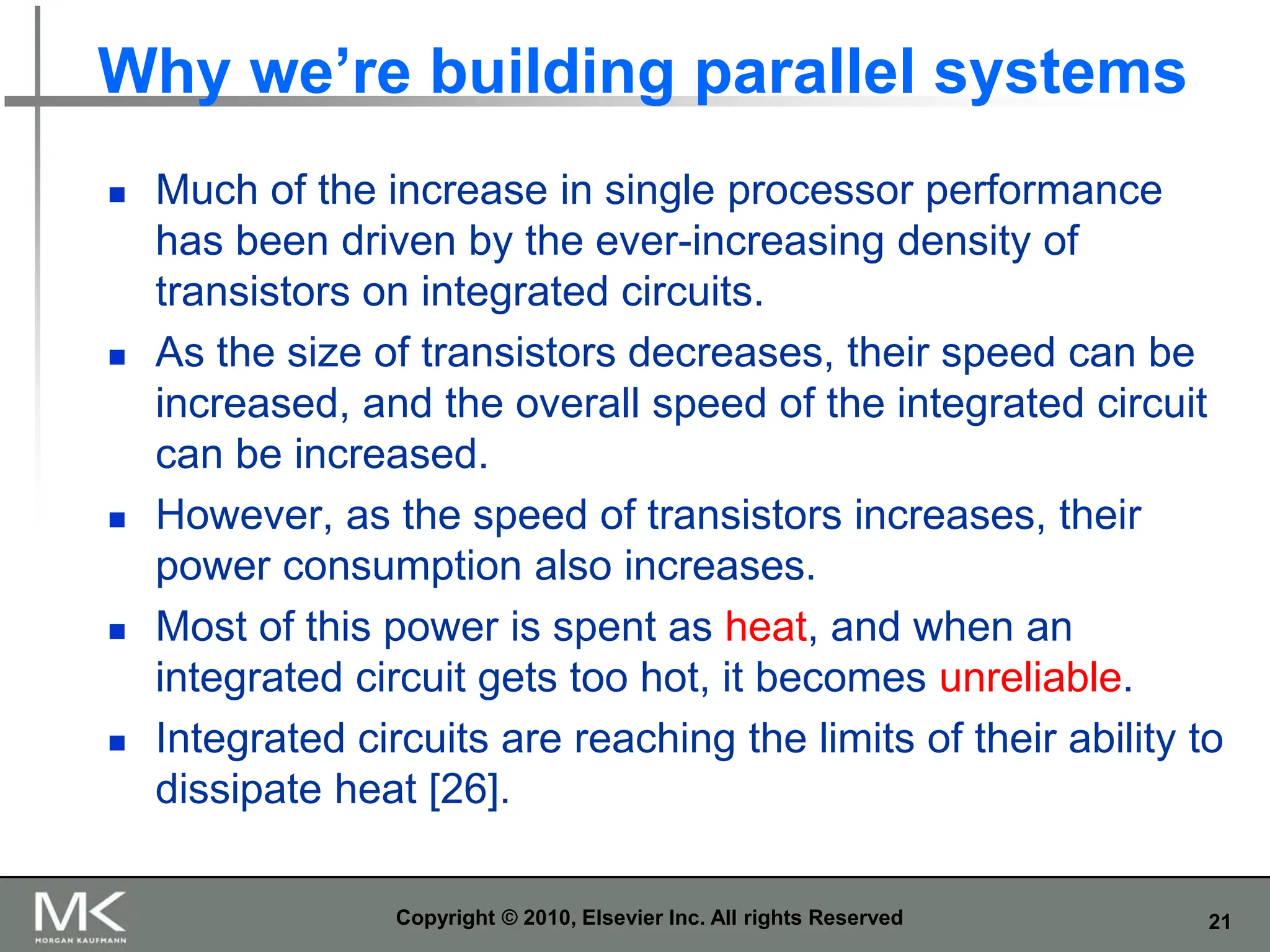 Why we're building parallel systems

- Much of the increase in single processor performance has been driven by the ever-increasing density of transistors on integrated circuits.
- As the size of transistors decreases, their speed can be increased, and the overall speed of the integrated circuit can be increased.
- However, as the speed of transistors increases, their power consumption also increases.
- Most of this power is spent as heat, and when an integrated circuit gets too hot, it becomes unreliable.
- Integrated circuits are reaching the limits of their ability to dissipate heat [26].

MK
MORGAN KAUFMANN

Copyright © 2010, Elsevier Inc. All rights Reserved

21